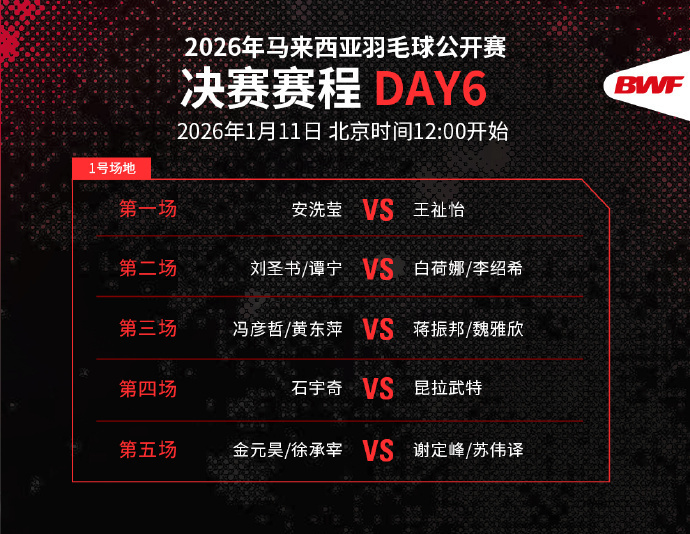 2026年马来西亚羽毛球公开赛

决赛赛程 DAY6

BWF

2026年1月11日 北京时间12:00开始

1号场地

第一场 安洗莹 VS 王祉怡

第二场 刘圣书/谭宁 VS 白荷娜/李绍希

第三场 冯彦哲/黄东萍 VS 蒋振邦/魏雅欣

第四场 石宇奇 VS 昆拉武特

第五场 金元昊/徐承宰 VS 谢定峰/苏伟译